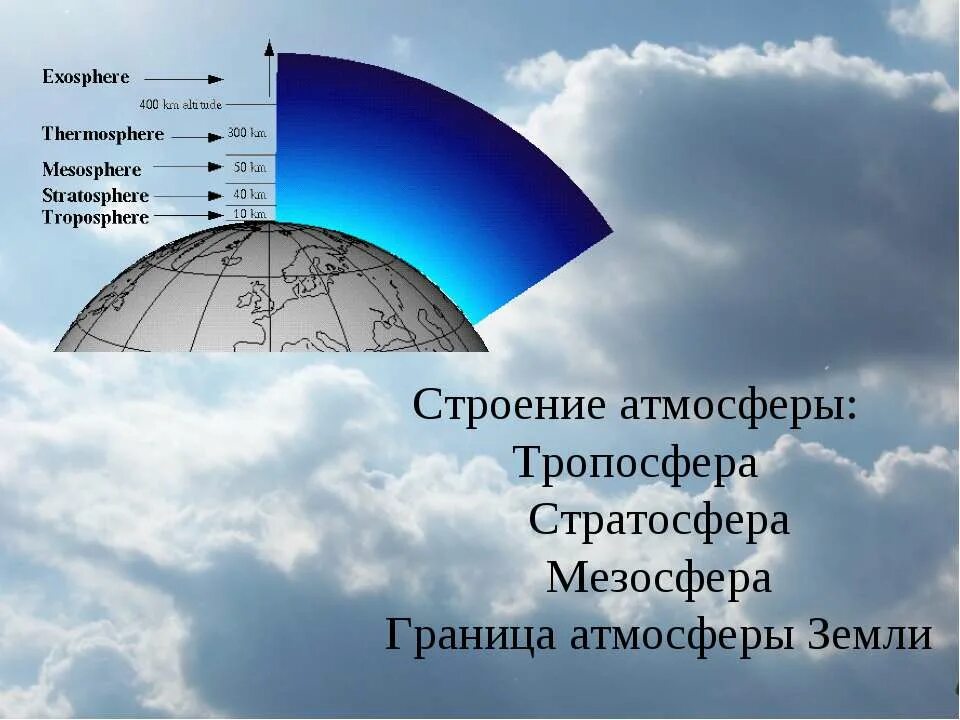 Exosphere
400 km altitude
Thermosphere
300 km
Mesosphere
50 km
Stratosphere
40 km
Troposphere
10 km

Строение атмосферы:
Тропосфера
Стратосфера
Мезосфера
Граница атмосферы Земли